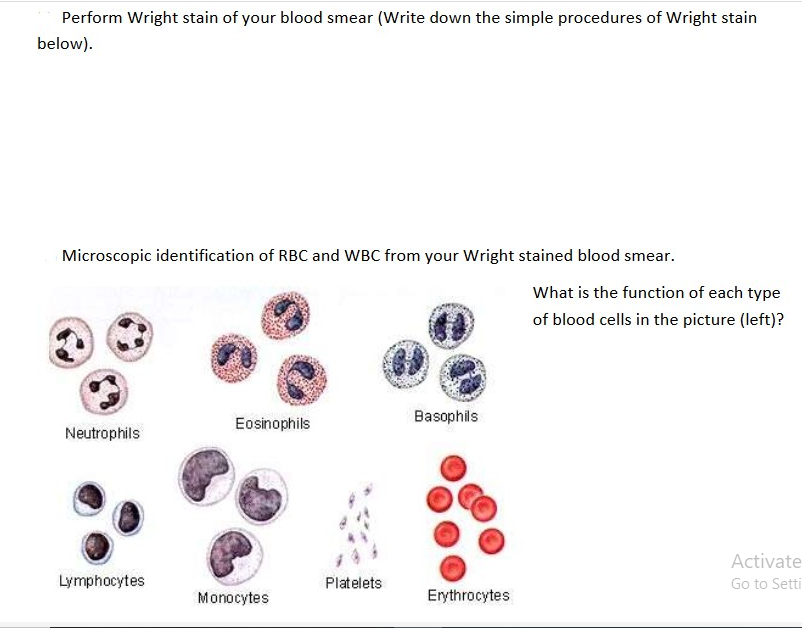 Perform Wright stain of your blood smear (Write down the simple procedures of Wright stain below).

Microscopic identification of RBC and WBC from your Wright stained blood smear.

What is the function of each type of blood cells in the picture (left)?

Neutrophils

Eosinophils

Basophils

Lymphocytes

Monocytes

Platelets

Erythrocytes

Activate
Go to Setti